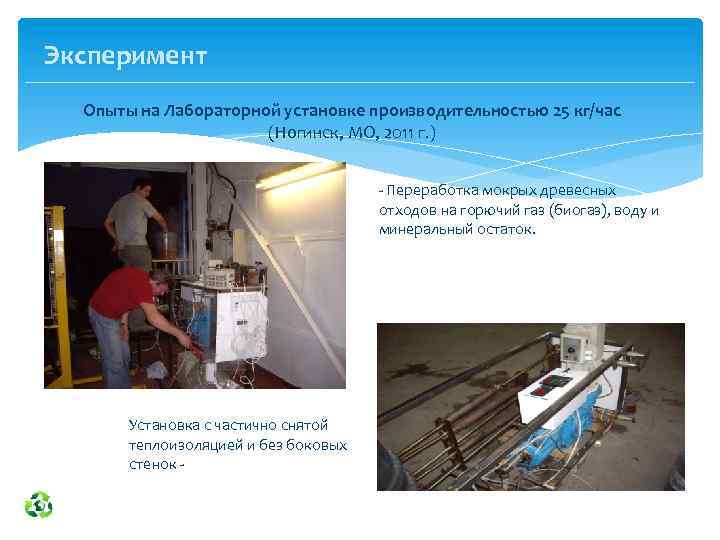 Эксперимент

Опыты на Лабораторной установке производительностью 25 кг/час
(Ногинск, МО, 2011 г.)

- Переработка мокрых древесных отходов на горючий газ (биогаз), воду и минеральный остаток.

Установка с частично снятой теплоизоляцией и без боковых стенок -